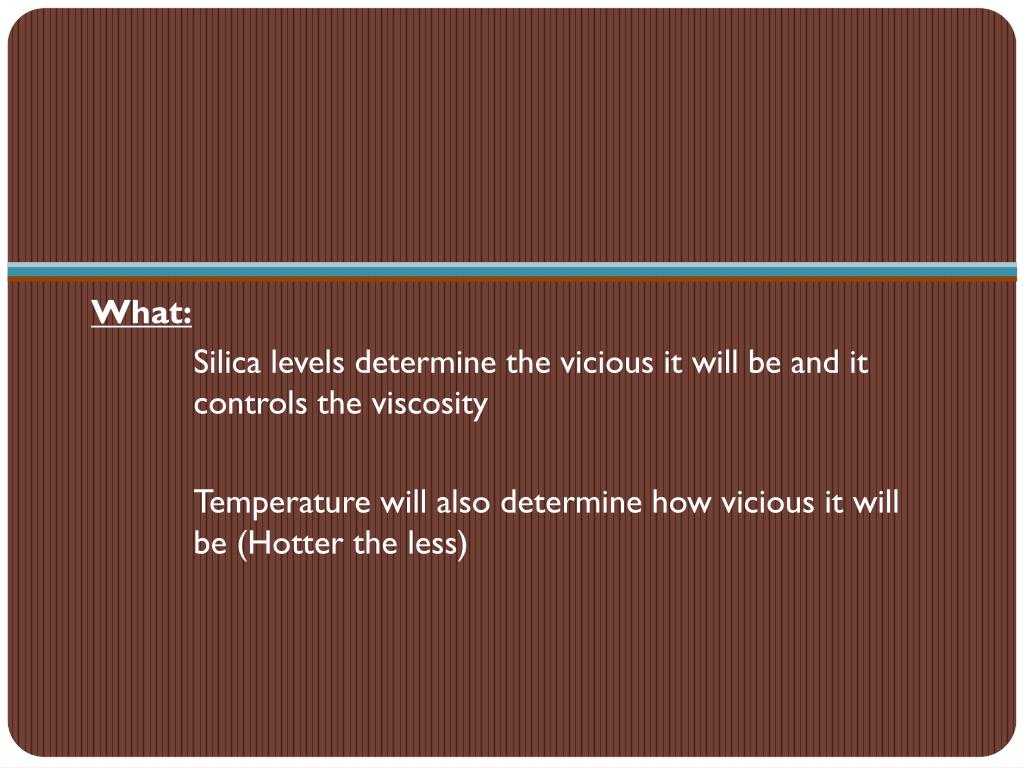 What:

Silica levels determine the vicious it will be and it controls the viscosity

Temperature will also determine how vicious it will be (Hotter the less)